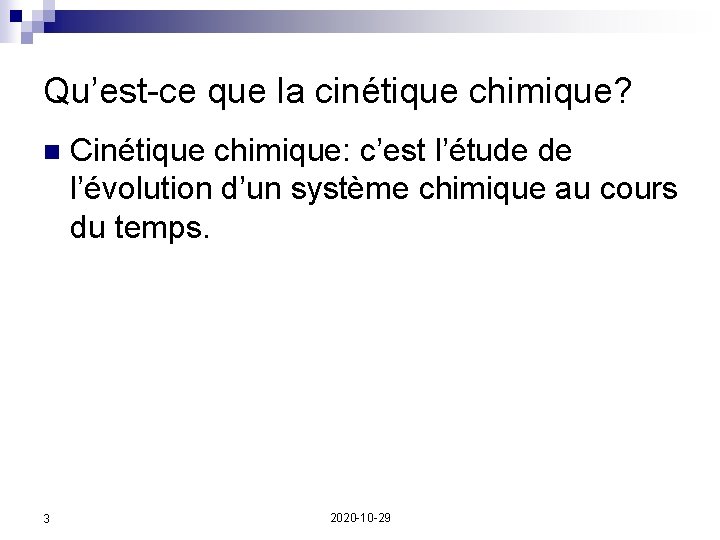 Qu’est-ce que la cinétique chimique?

Cinétique chimique: c’est l’étude de l’évolution d’un système chimique au cours du temps.

3

2020-10-29